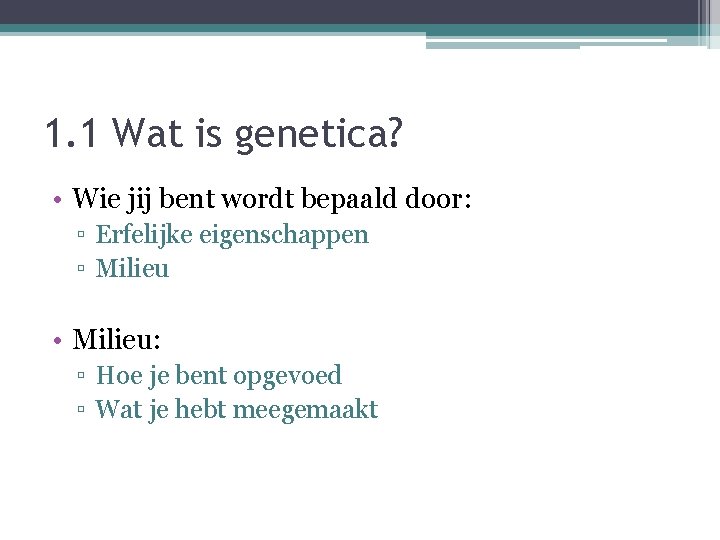 1.1 Wat is genetica?

• Wie jij bent wordt bepaald door:
▫ Erfelijke eigenschappen
▫ Milieu

• Milieu:
▫ Hoe je bent opgevoed
▫ Wat je hebt meegemaakt